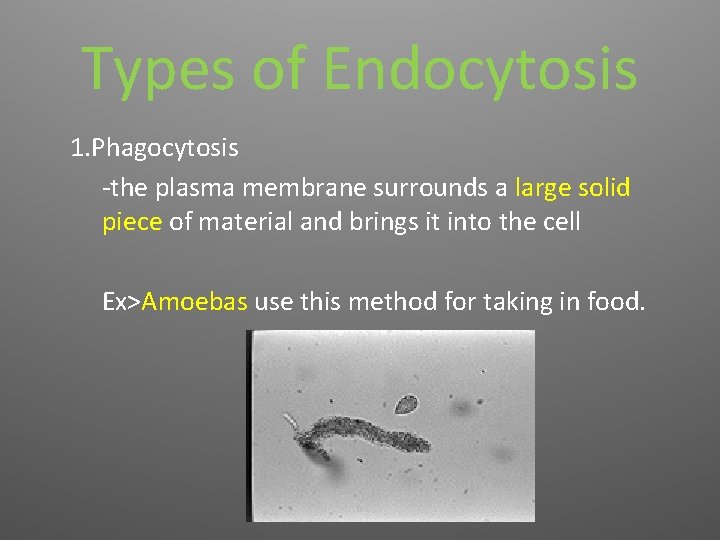 Types of Endocytosis

1.Phagocytosis

-the plasma membrane surrounds a large solid piece of material and brings it into the cell

Ex>Amoebas use this method for taking in food.